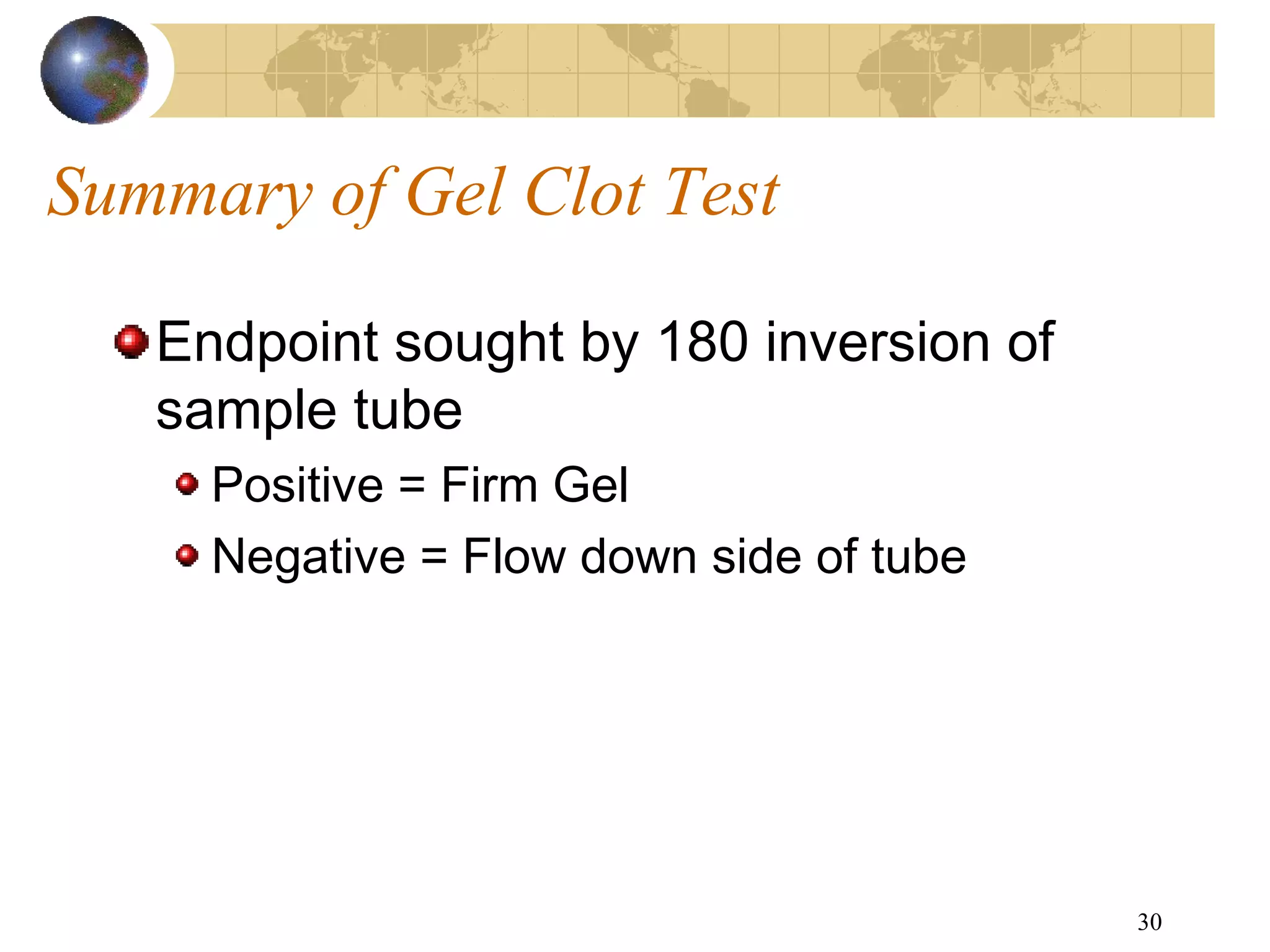 Summary of Gel Clot Test

Endpoint sought by 180 inversion of sample tube

Positive = Firm Gel

Negative = Flow down side of tube

30